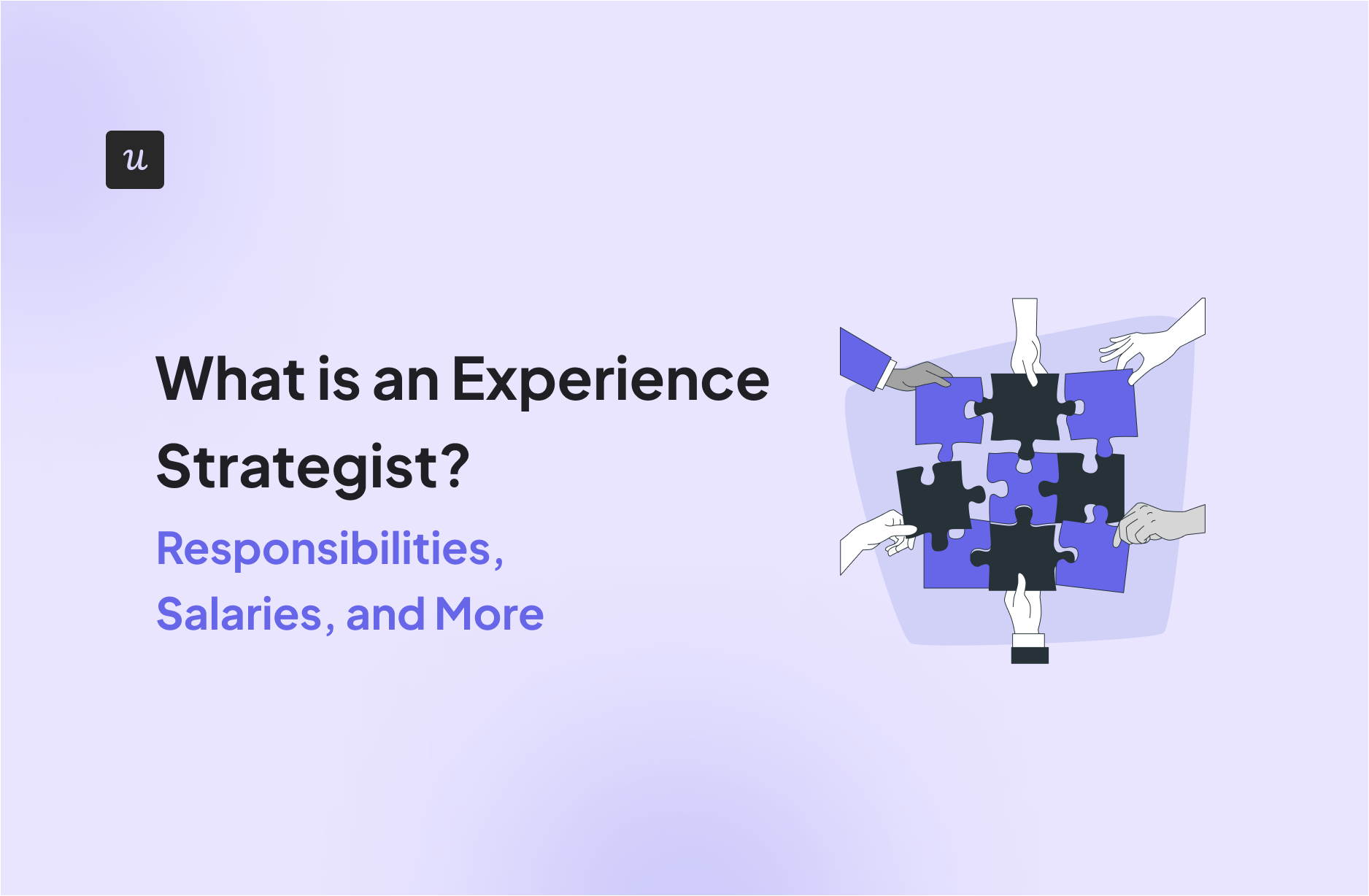 u

What is an Experience Strategist?

Responsibilities, Salaries, and More